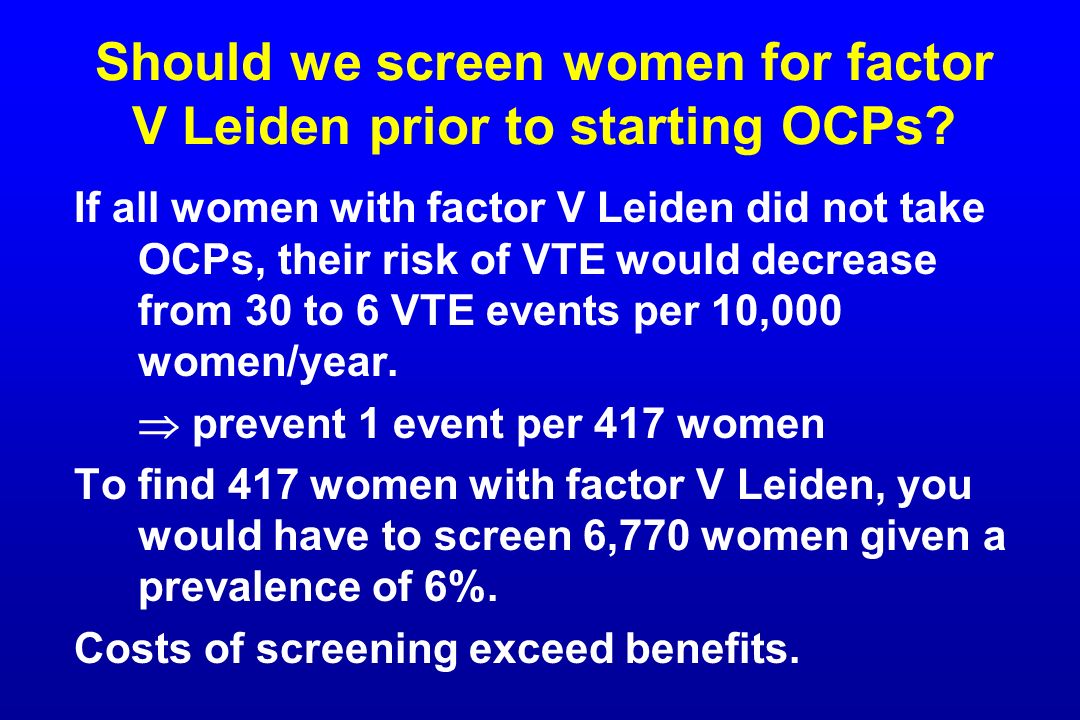 Should we screen women for factor V Leiden prior to starting OCPs?

If all women with factor V Leiden did not take OCPs, their risk of VTE would decrease from 30 to 6 VTE events per 10,000 women/year.

$\Rightarrow$ prevent 1 event per 417 women

To find 417 women with factor V Leiden, you would have to screen 6,770 women given a prevalence of 6%.

Costs of screening exceed benefits.